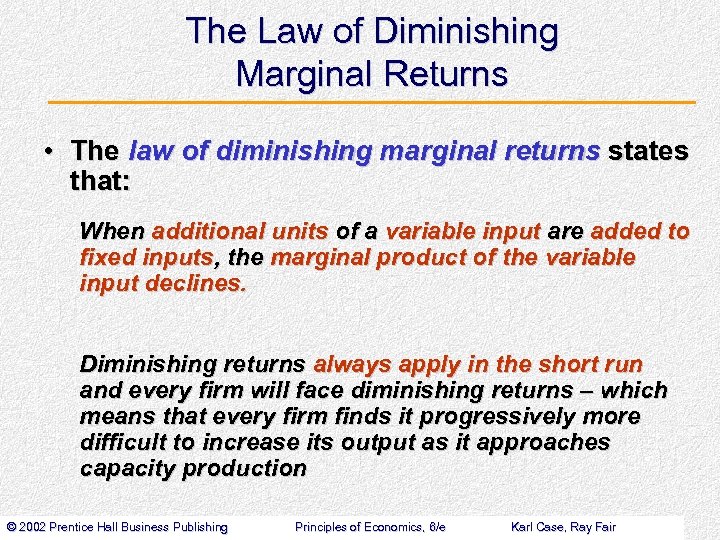 The Law of Diminishing Marginal Returns

• The law of diminishing marginal returns states that:

When additional units of a variable input are added to fixed inputs, the marginal product of the variable input declines.

Diminishing returns always apply in the short run and every firm will face diminishing returns – which means that every firm finds it progressively more difficult to increase its output as it approaches capacity production

© 2002 Prentice Hall Business Publishing Principles of Economics, 6/e Karl Case, Ray Fair